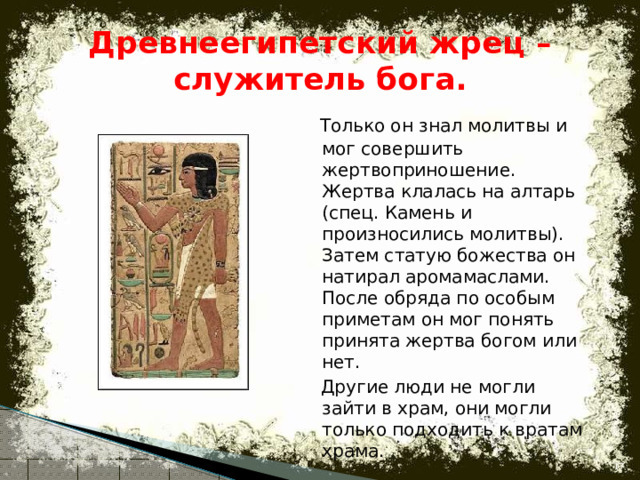 Древнеегипетский жрец – служитель бога.

Только он знал молитвы и мог совершить жертвоприношение. Жертва клалась на алтарь (спец. Камень и произносились молитвы). Затем статую божества он натирал аромамаслами. После обряда по особым приметам он мог понять принята жертва богом или нет.

Другие люди не могли зайти в храм, они могли только подходить к вратам храма.